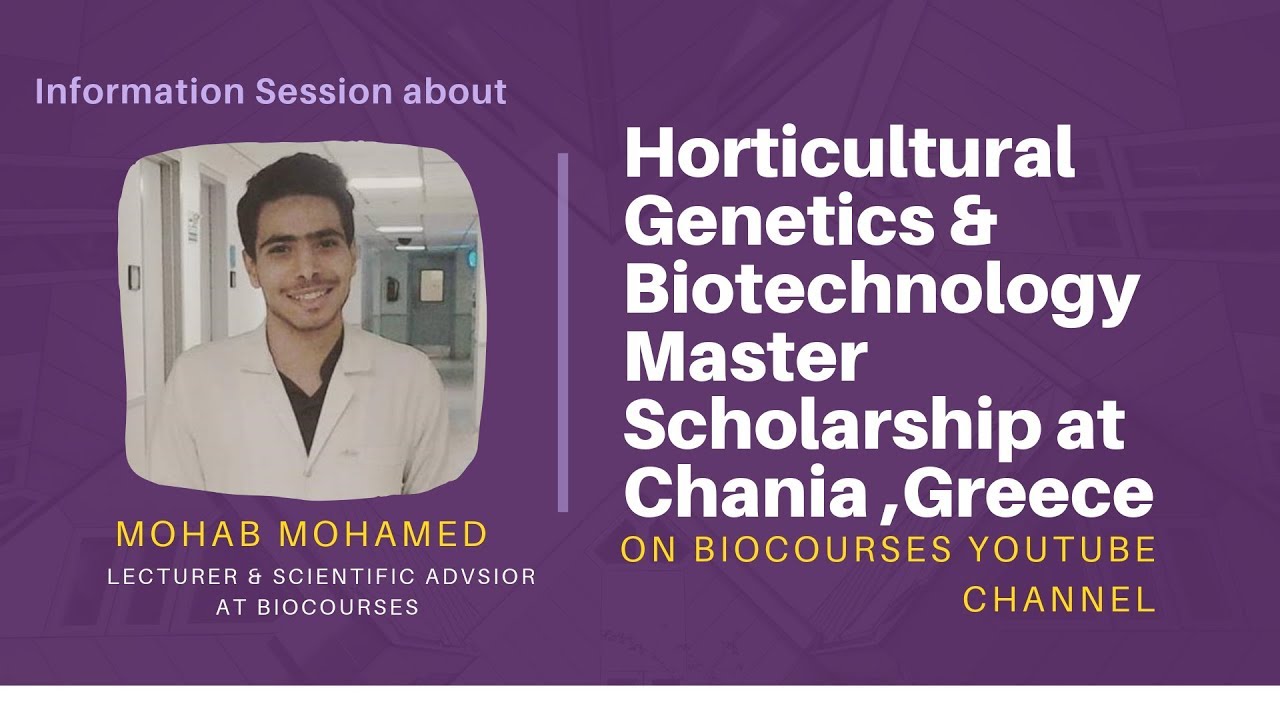 Information Session about

MOHAB MOHAMED

LECTURER & SCIENTIFIC ADVSIOR AT BIOCOURSES

Horticultural Genetics & Biotechnology Master Scholarship at Chania ,Greece

ON BIOCOURSES YOUTUBE CHANNEL